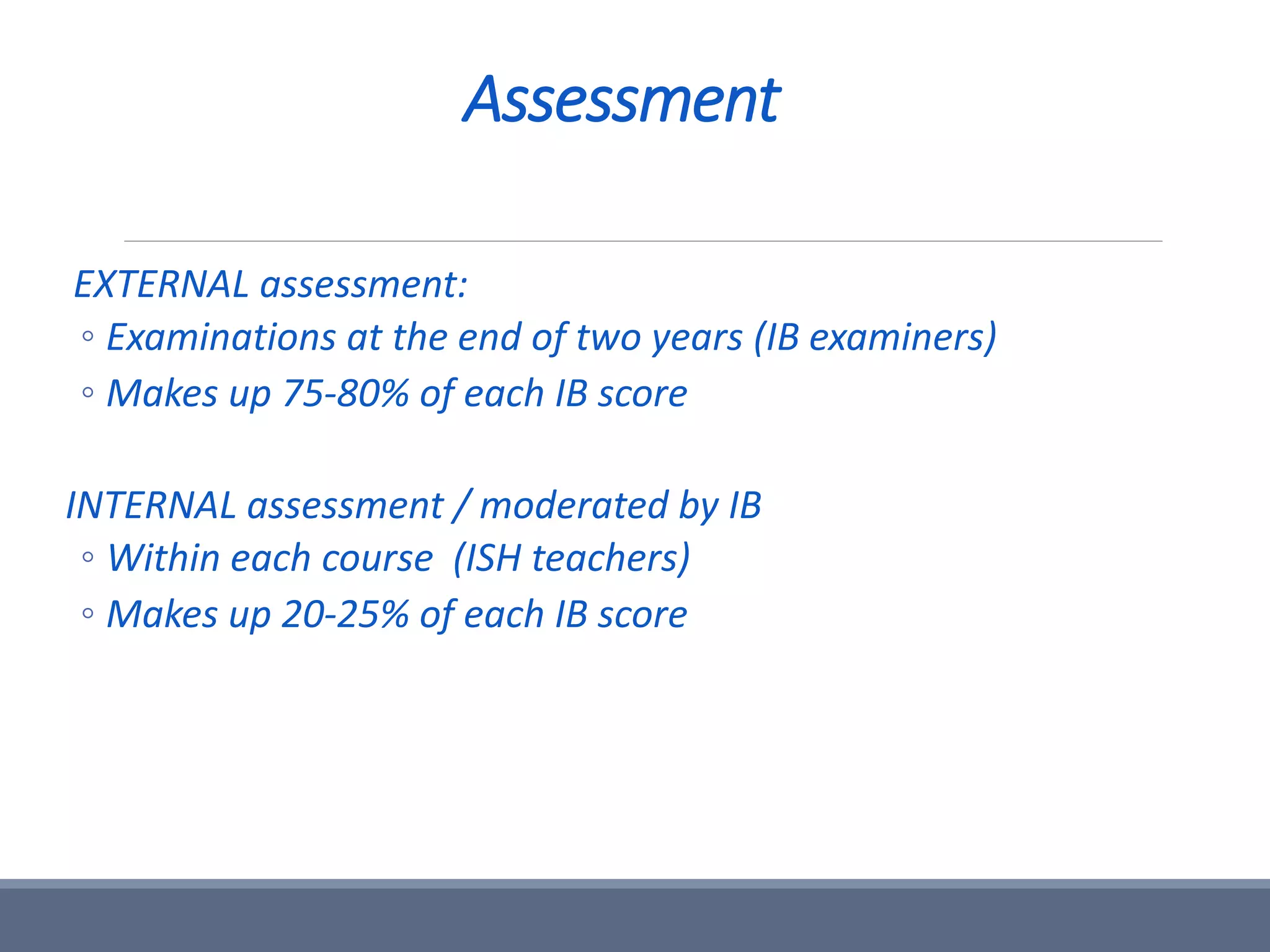 Assessment

EXTERNAL assessment:
◦ Examinations at the end of two years (IB examiners)
◦ Makes up 75-80% of each IB score

INTERNAL assessment / moderated by IB
◦ Within each course  (ISH teachers)
◦ Makes up 20-25% of each IB score